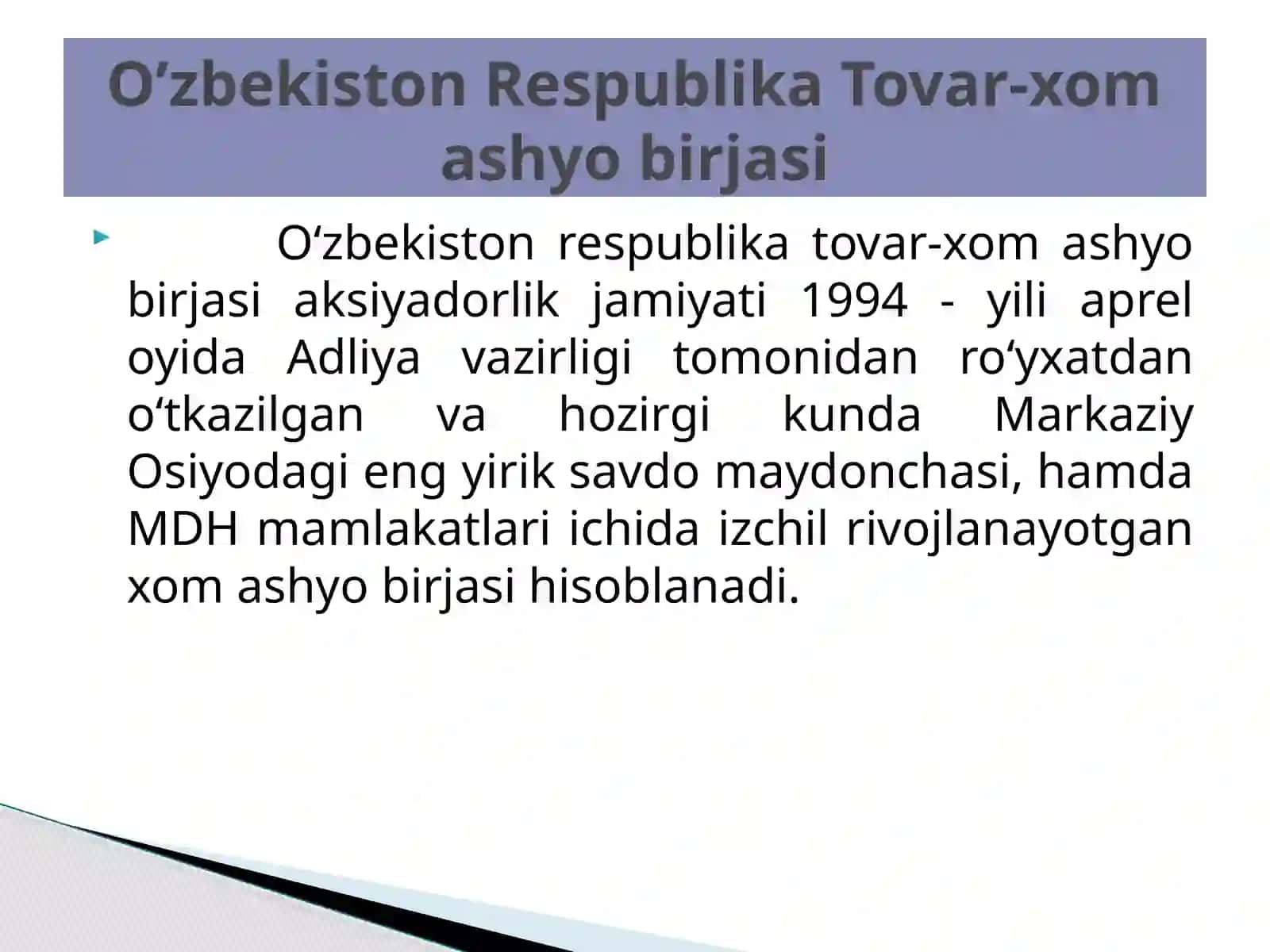 O’zbekiston Respublika Tovar-xom ashyo birjasi

O‘zbekiston respublika tovar-xom ashyo birjasi aksiyadorlik jamiyati 1994 - yili aprel oyida Adliya vazirligi tomonidan ro‘yxatdan o‘tkazilgan va hozirgi kunda Markaziy Osiyodagi eng yirik savdo maydonchasi, hamda MDH mamlakatlari ichida izchil rivojlanayotgan xom ashyo birjasi hisoblanadi.